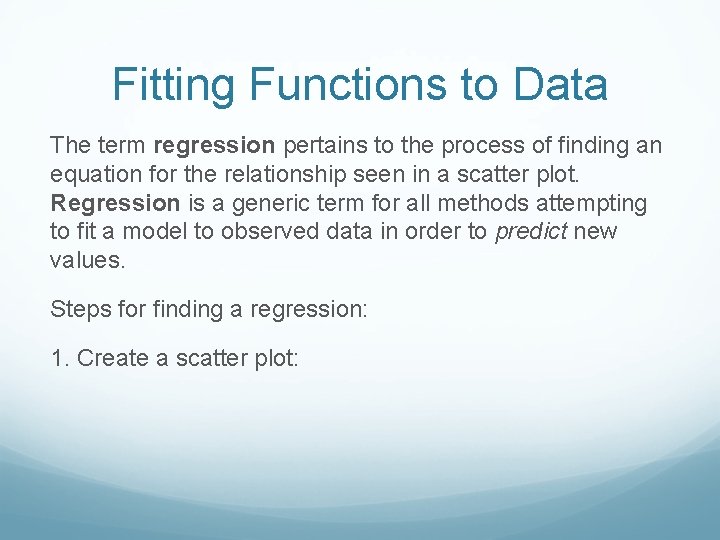 Fitting Functions to Data

The term regression pertains to the process of finding an equation for the relationship seen in a scatter plot. Regression is a generic term for all methods attempting to fit a model to observed data in order to predict new values.

Steps for finding a regression:

1. Create a scatter plot: